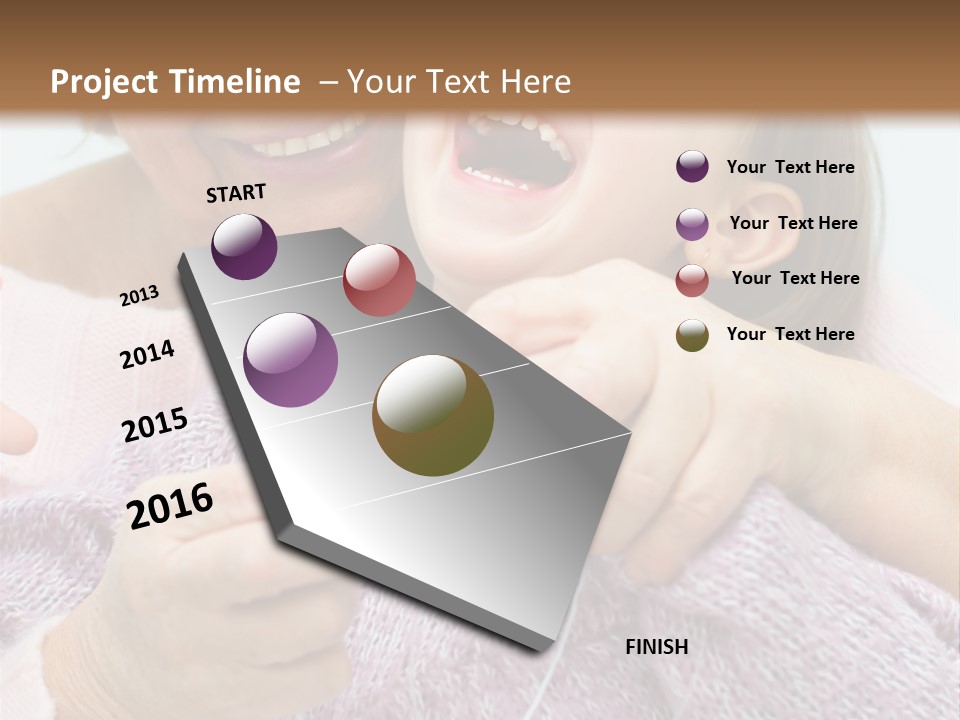 Project Timeline – Your Text Here

START

2013

2014

2015

2016

FINISH

Your Text Here

Your Text Here

Your Text Here

Your Text Here